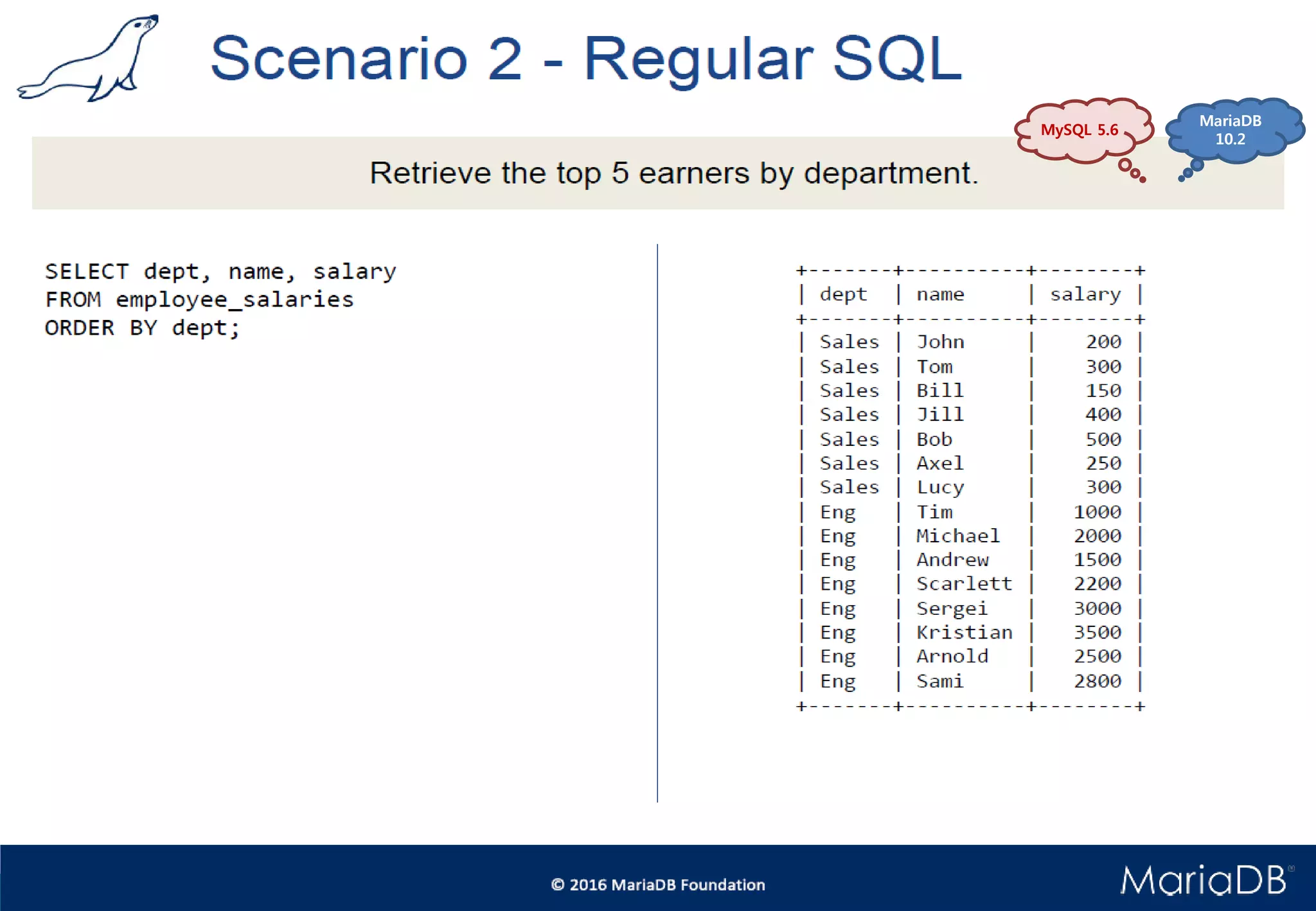 Scenario 2 - Regular SQL

MySQL 5.6

MariaDB 10.2

Retrieve the top 5 earners by department.

SELECT dept, name, salary
FROM employee_salaries
ORDER BY dept;

| dept | name | salary |
|---|---|---|
| Sales | John | 200 |
| Sales | Tom | 300 |
| Sales | Bill | 150 |
| Sales | Jill | 400 |
| Sales | Bob | 500 |
| Sales | Axel | 250 |
| Sales | Lucy | 300 |
| Eng | Tim | 1000 |
| Eng | Michael | 2000 |
| Eng | Andrew | 1500 |
| Eng | Scarlett | 2200 |
| Eng | Sergei | 3000 |
| Eng | Kristian | 3500 |
| Eng | Arnold | 2500 |
| Eng | Sami | 2800 |

© 2016 MariaDB Foundation

MariaDB